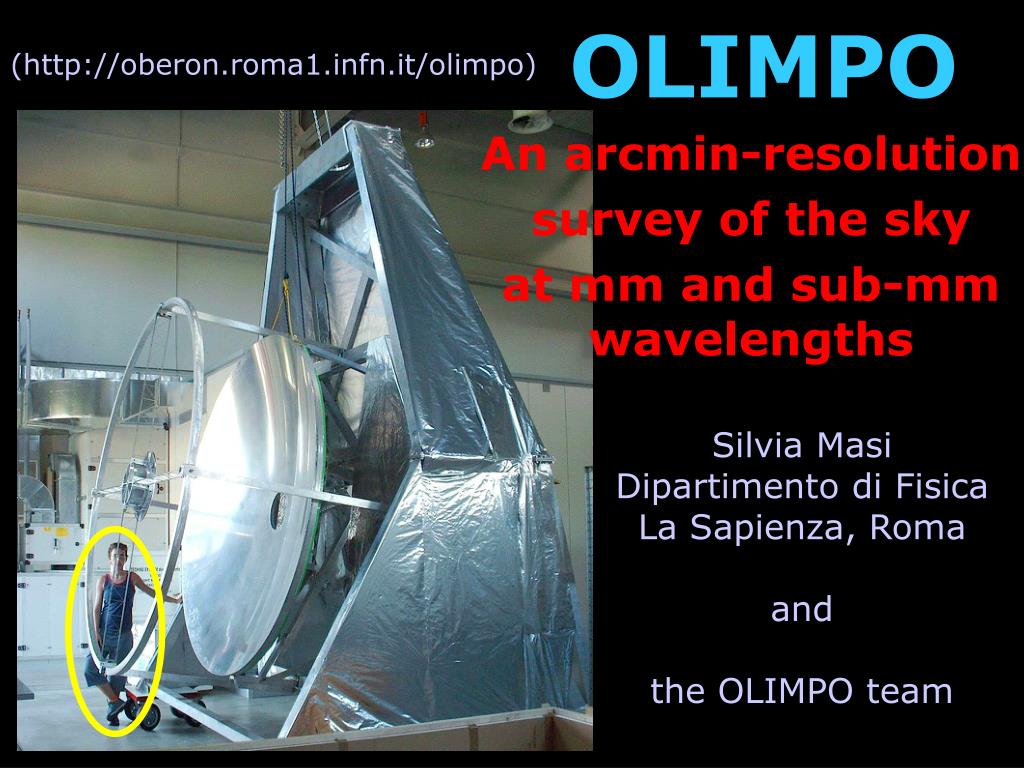 (http://oberon.roma1.infn.it/olimpo)

OLIMPO

An arcmin-resolution survey of the sky at mm and sub-mm wavelengths

Silvia Masi
Dipartimento di Fisica
La Sapienza, Roma

and

the OLIMPO team